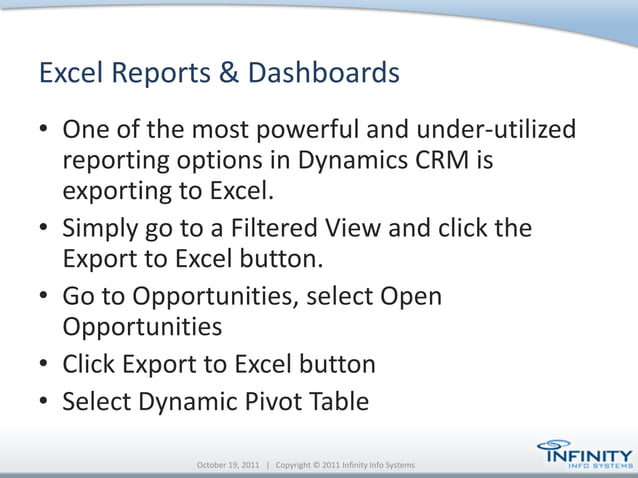 Excel Reports & Dashboards

• One of the most powerful and under-utilized reporting options in Dynamics CRM is exporting to Excel.
• Simply go to a Filtered View and click the Export to Excel button.
• Go to Opportunities, select Open Opportunities
• Click Export to Excel button
• Select Dynamic Pivot Table

October 19, 2011 | Copyright © 2011 Infinity Info Systems

INFINITY
INFO SYSTEMS